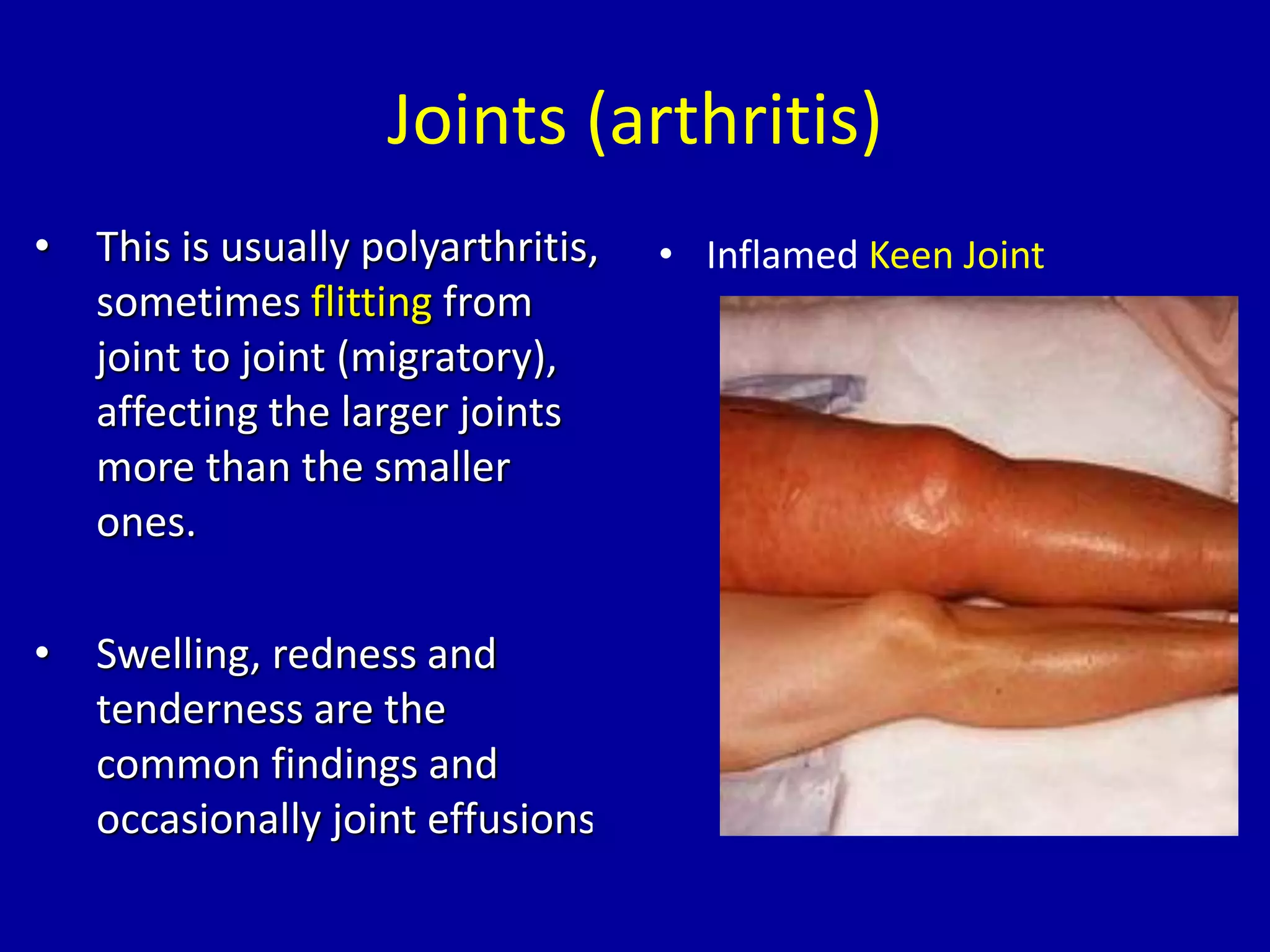 Joints (arthritis)

• This is usually polyarthritis, sometimes flitting from joint to joint (migratory), affecting the larger joints more than the smaller ones.

• Swelling, redness and tenderness are the common findings and occasionally joint effusions

• Inflamed Keen Joint